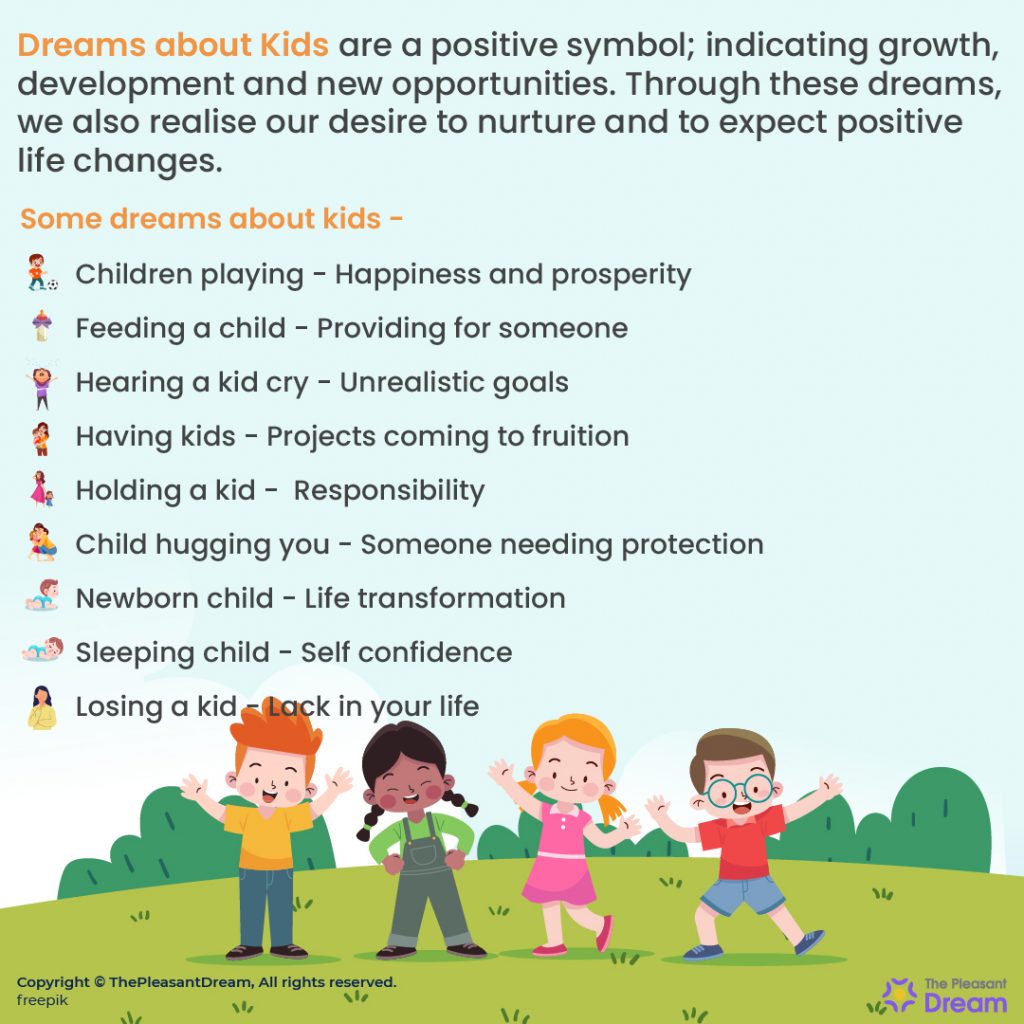 Dreams about Kids are a positive symbol; indicating growth, development and new opportunities. Through these dreams, we also realise our desire to nurture and to expect positive life changes.

Some dreams about kids -

Children playing - Happiness and prosperity

Feeding a child - Providing for someone

Hearing a kid cry - Unrealistic goals

Having kids - Projects coming to fruition

Holding a kid - Responsibility

Child hugging you - Someone needing protection

Newborn child - Life transformation

Sleeping child - Self confidence

Losing a kid - Lack in your life

Copyright © ThePleasantDream, All rights reserved.
freepik

The Pleasant Dream